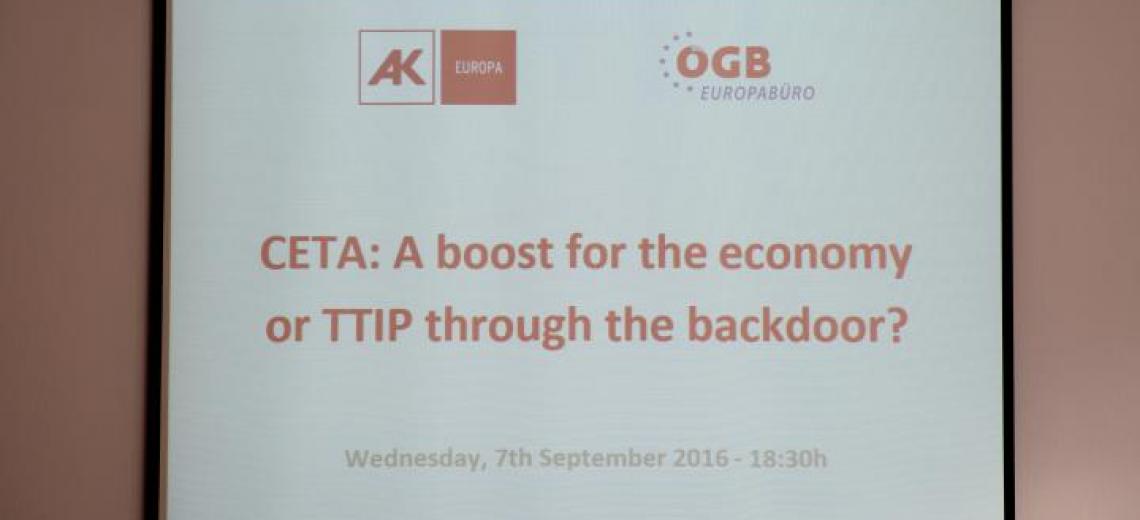 AK EUROPA

ÖGB EUROPABÜRO

CETA: A boost for the economy or TTIP through the backdoor?

Wednesday, 7th September 2016 - 18:30h